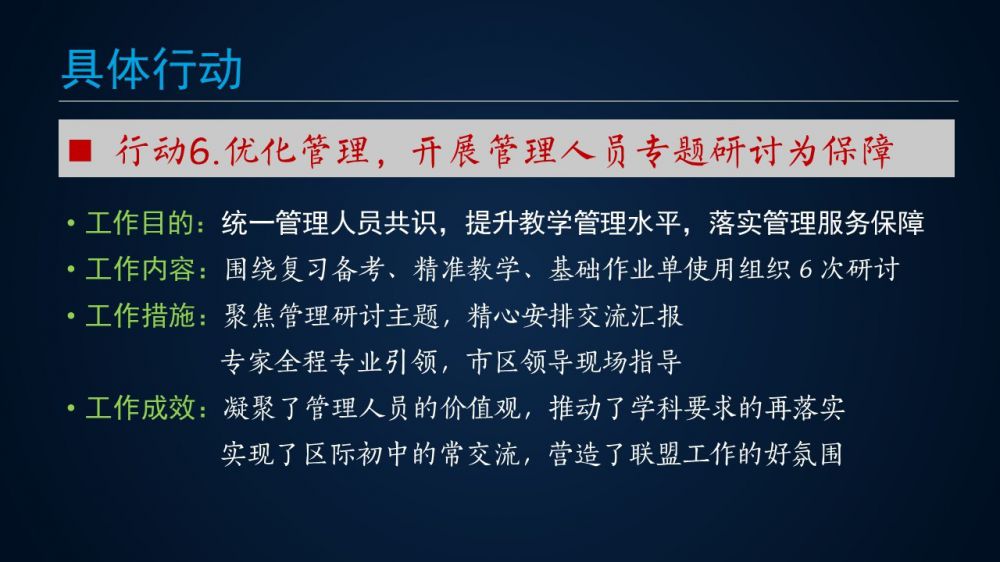 具体行动

■ 行动6.优化管理，开展管理人员专题研讨为保障

• 工作目的：统一管理人员共识，提升教学管理水平，落实管理服务保障

• 工作内容：围绕复习备考、精准教学、基础作业单使用组织 6 次研讨

• 工作措施：聚焦管理研讨主题，精心安排交流汇报

专家全程专业引领，市区领导现场指导

• 工作成效：凝聚了管理人员的价值观，推动了学科要求的再落实

实现了区际初中的常交流，营造了联盟工作的好氛围